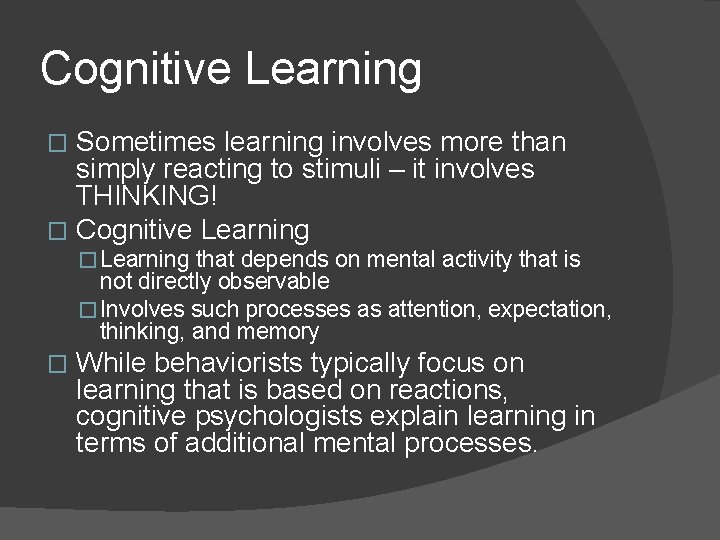 Cognitive Learning

□ Sometimes learning involves more than simply reacting to stimuli – it involves THINKING!

□ Cognitive Learning

□ Learning that depends on mental activity that is not directly observable

□ Involves such processes as attention, expectation, thinking, and memory

□ While behaviorists typically focus on learning that is based on reactions, cognitive psychologists explain learning in terms of additional mental processes.